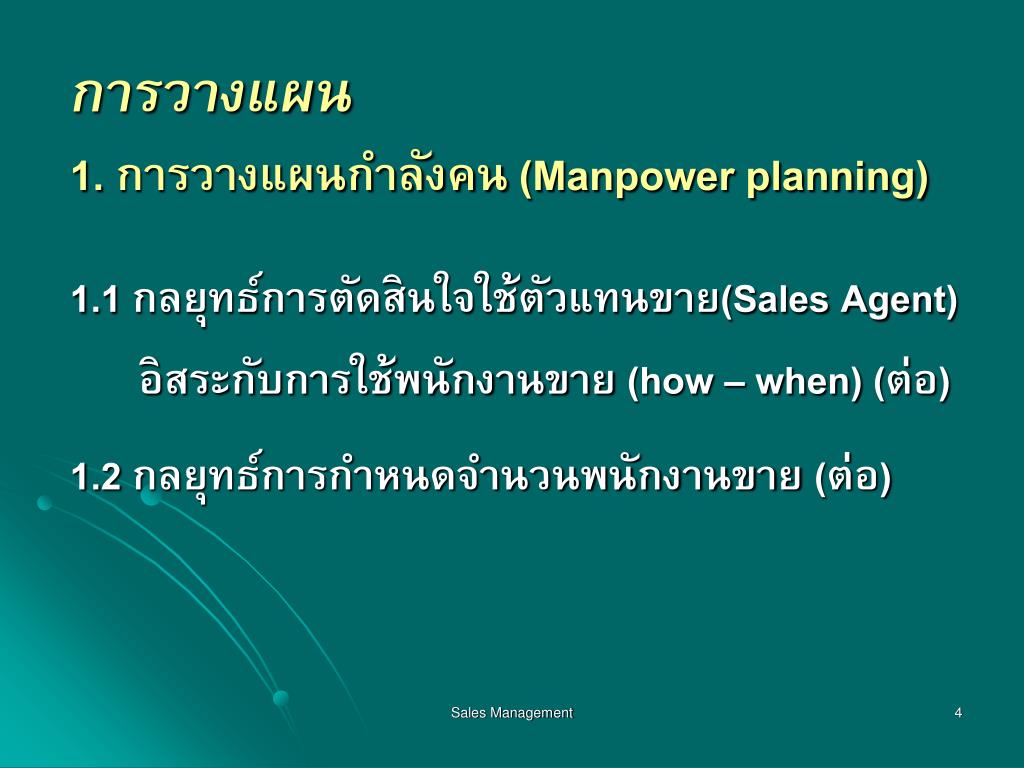 การวางแผน

1. การวางแผนกำลังคน (Manpower planning)

1.1 กลยุทธ์การตัดสินใจใช้ตัวแทนขาย(Sales Agent) อิสระกับการใช้พนักงานขาย (how – when) (ต่อ)

1.2 กลยุทธ์การกำหนดจำนวนพนักงานขาย (ต่อ)

Sales Management

4